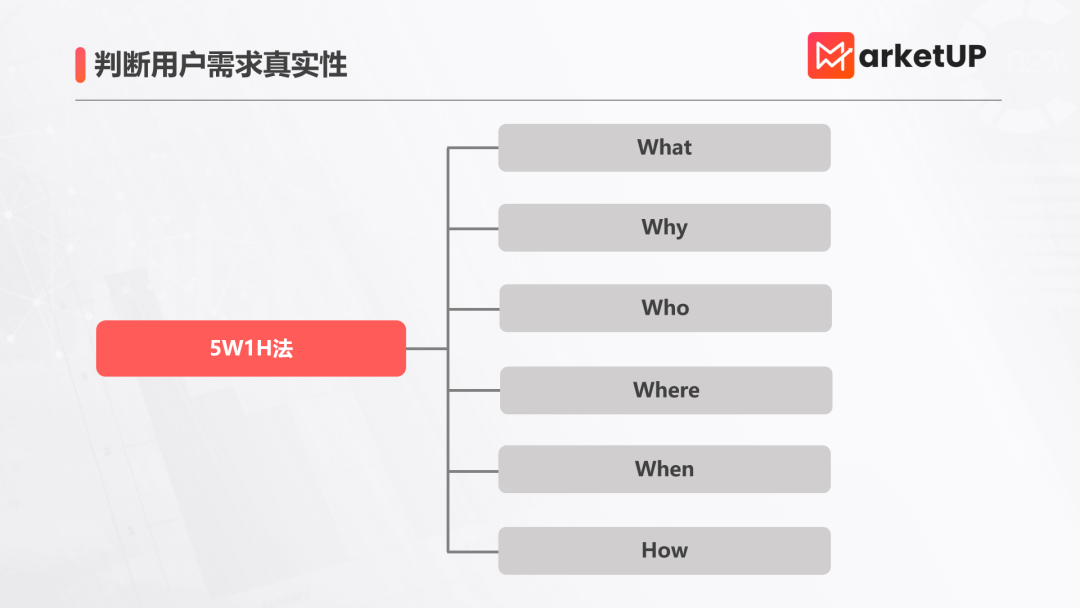 判断用户需求真实性

MarketUP

5W1H法

What

Why

Who

Where

When

How